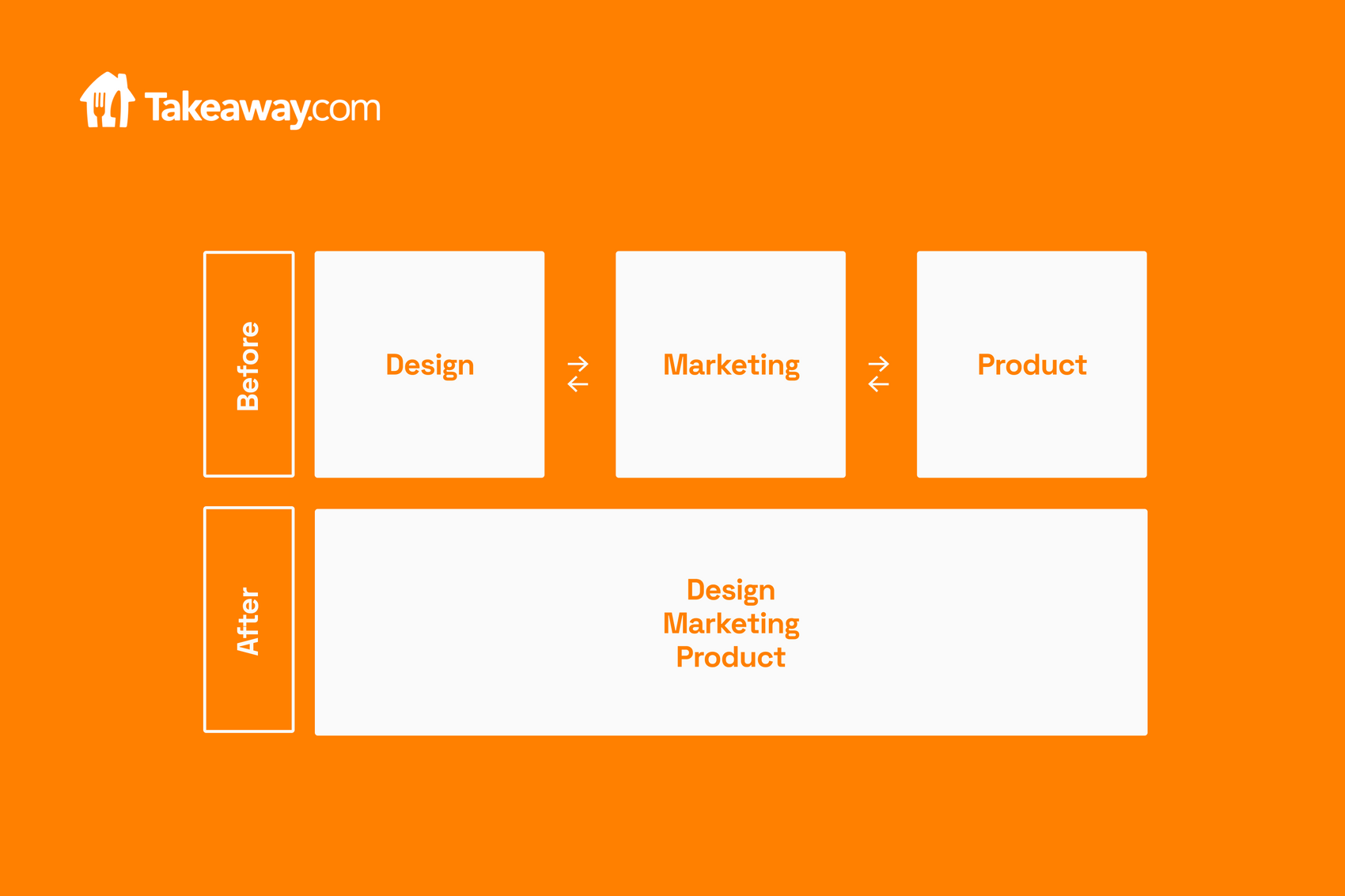 Takeaway.com

Before

Design

Marketing

Product

After

Design
Marketing
Product